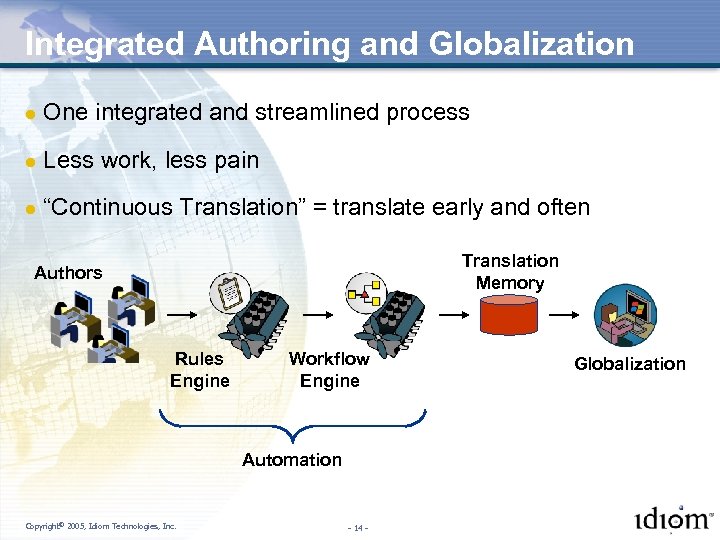 Integrated Authoring and Globalization

One integrated and streamlined process

Less work, less pain

“Continuous Translation” = translate early and often

Authors

Rules Engine

Workflow Engine

Translation Memory

Globalization

Automation

Copyright© 2005, Idiom Technologies, Inc.

- 14 -

idiom